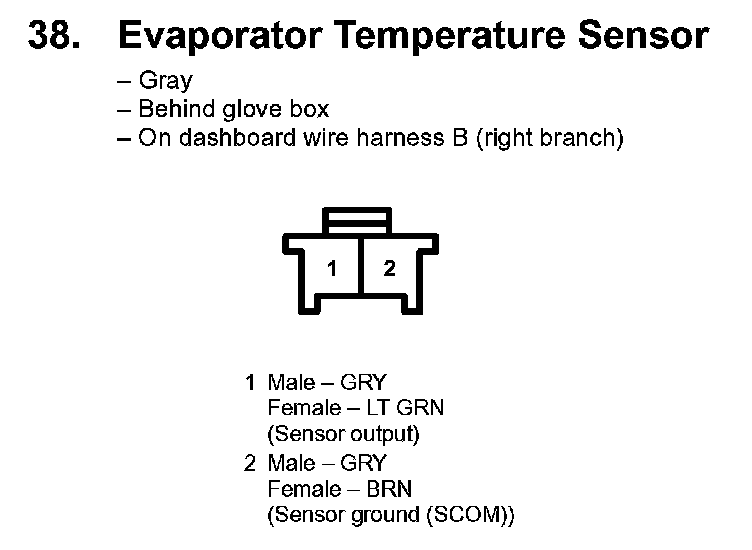 38. Evaporator Temperature Sensor

– Gray
– Behind glove box
– On dashboard wire harness B (right branch)

1 2

1 Male – GRY
Female – LT GRN
(Sensor output)

2 Male – GRY
Female – BRN
(Sensor ground (SCOM))